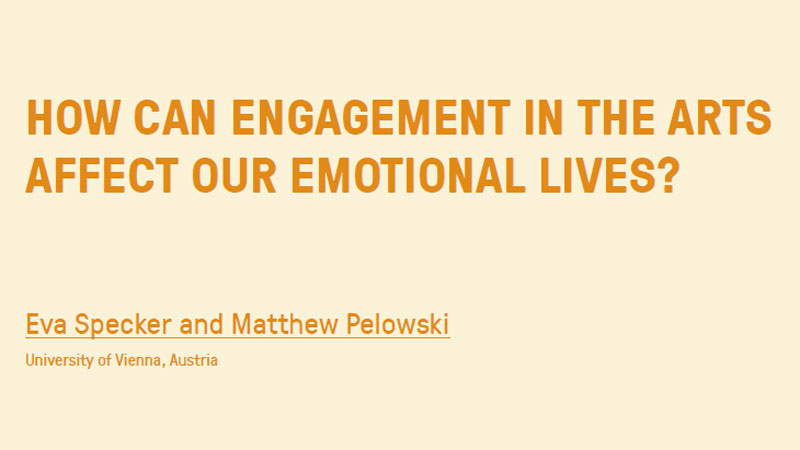 HOW CAN ENGAGEMENT IN THE ARTS AFFECT OUR EMOTIONAL LIVES?

Eva Specker and Matthew Pelowski

University of Vienna, Austria